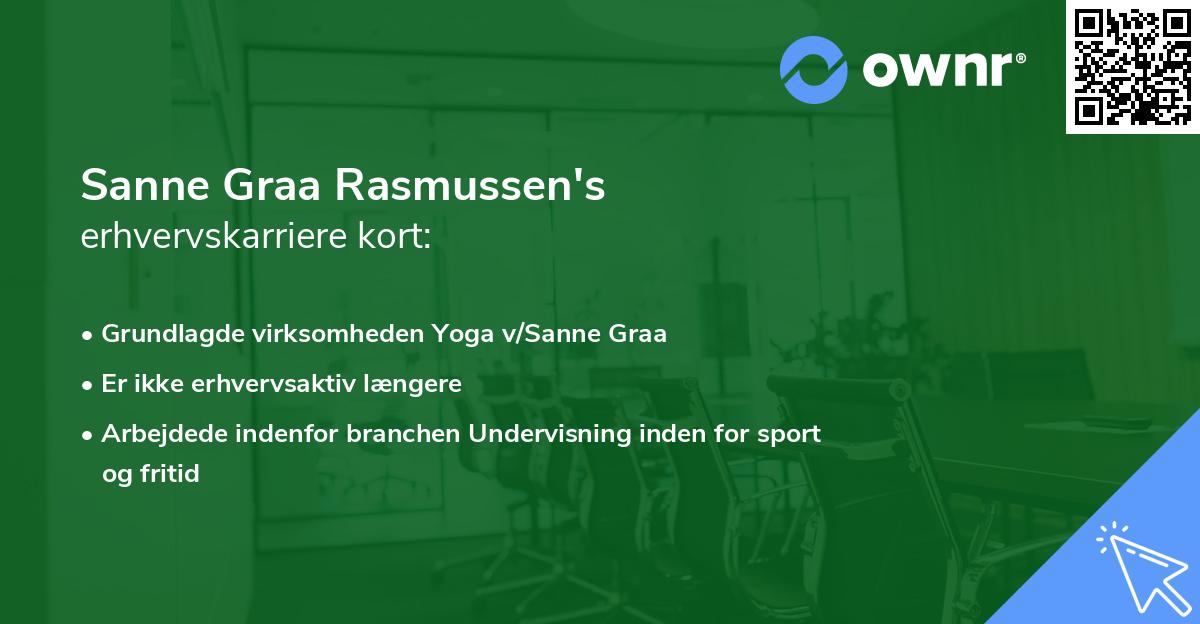 ownr®

Sanne Graa Rasmussen's
erhvervskarriere kort:

• Grundlagde virksomheden Yoga v/Sanne Graa
• Er ikke erhvervsaktiv længere
• Arbejdede indenfor branchen Undervisning inden for sport og fritid